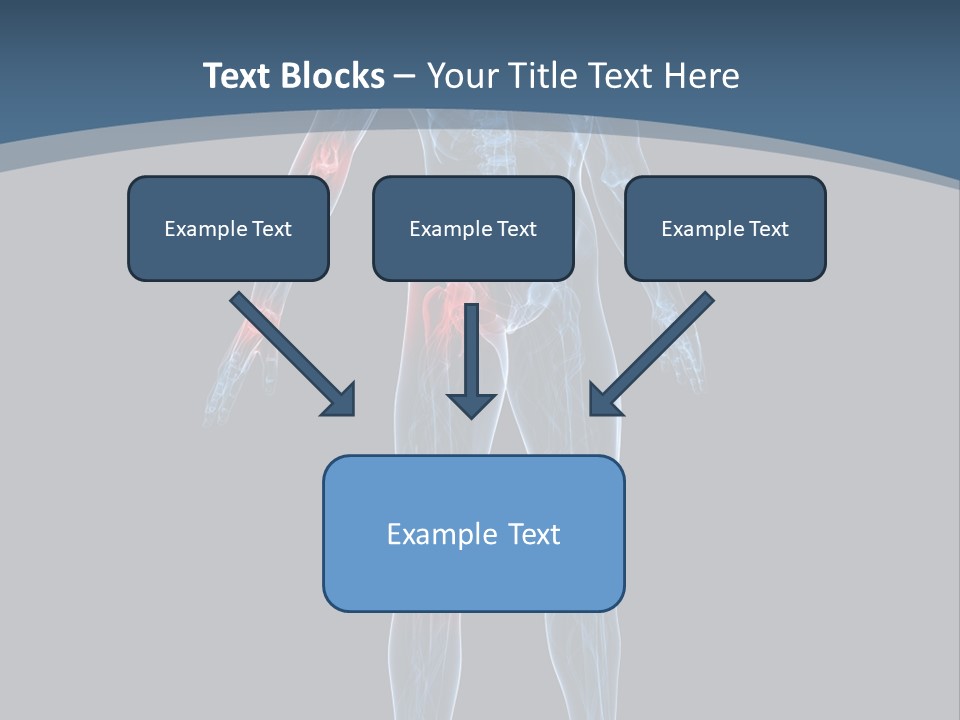 Text Blocks – Your Title Text Here

Example Text

Example Text

Example Text

Example Text